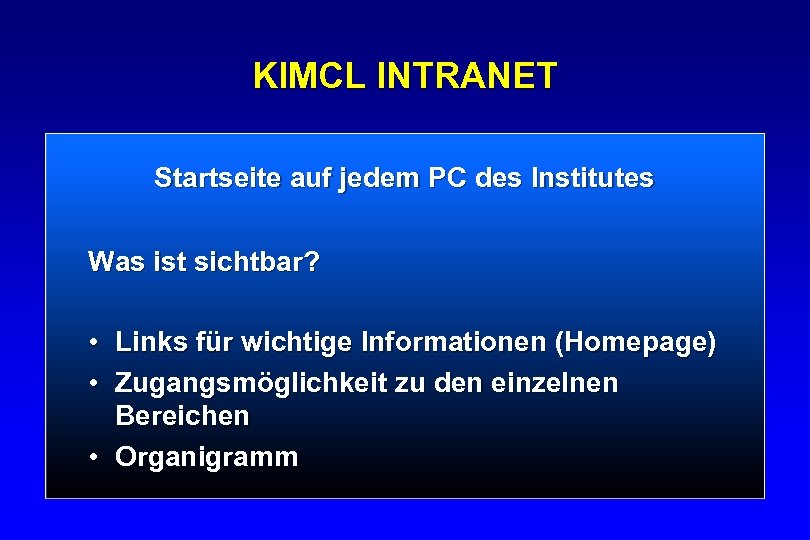 KIMCL INTRANET

Startseite auf jedem PC des Institutes

Was ist sichtbar?

• Links für wichtige Informationen (Homepage)
• Zugangsmöglichkeit zu den einzelnen Bereichen
• Organigramm